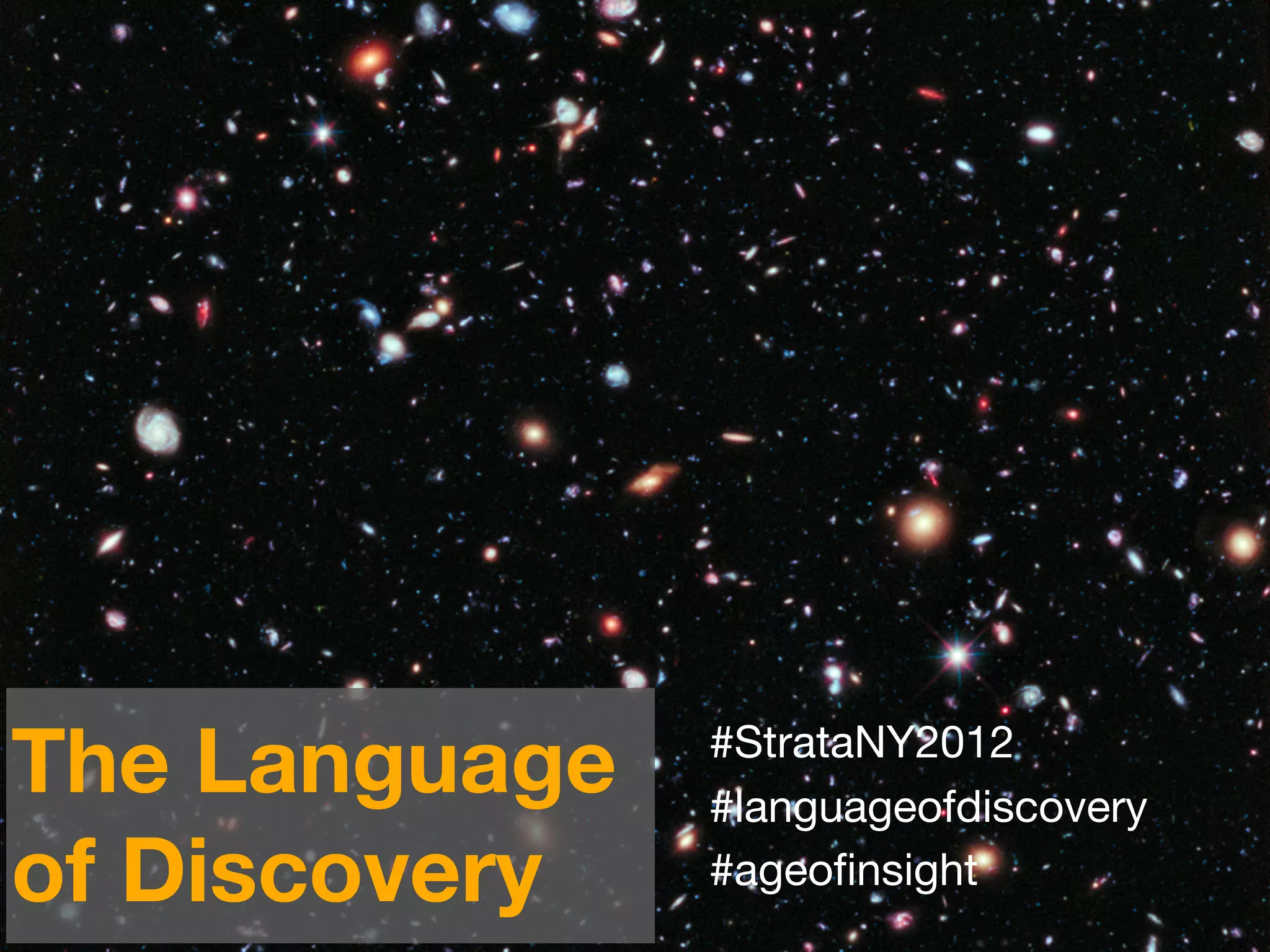 The Language of Discovery

#StrataNY2012
#languageofdiscovery
#ageofinsight